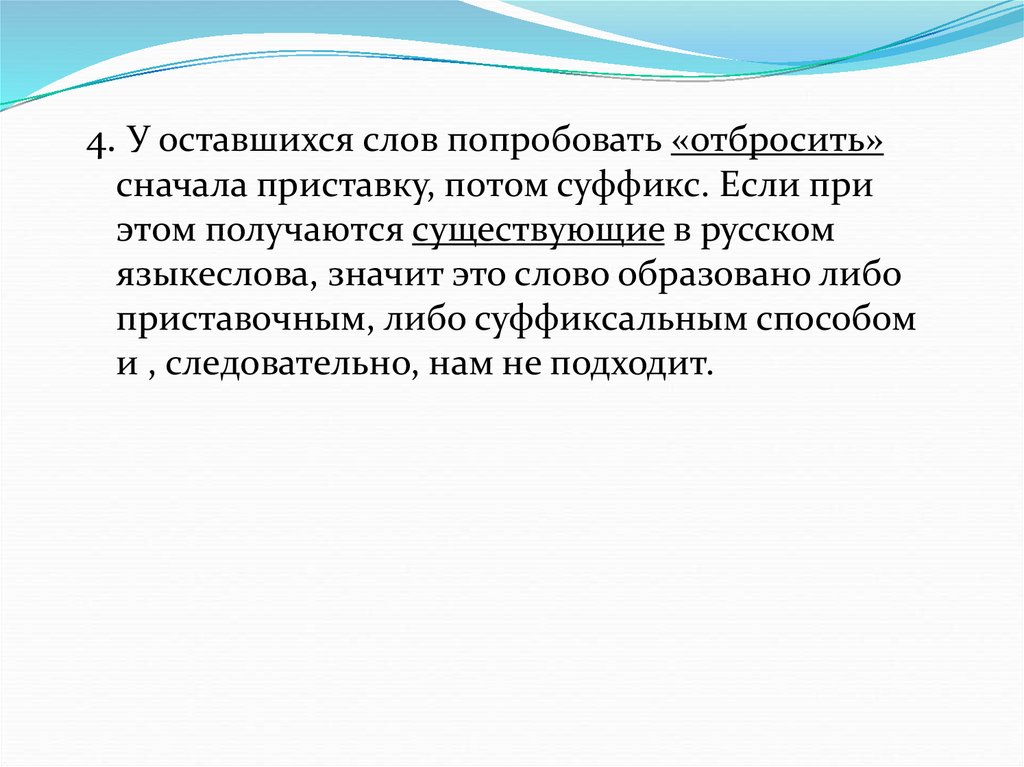 4. У оставшихся слов попробовать «отбросить» сначала приставку, потом суффикс. Если при этом получаются существующие в русском языкеслова, значит это слово образовано либо приставочным, либо суффиксальным способом и , следовательно, нам не подходит.